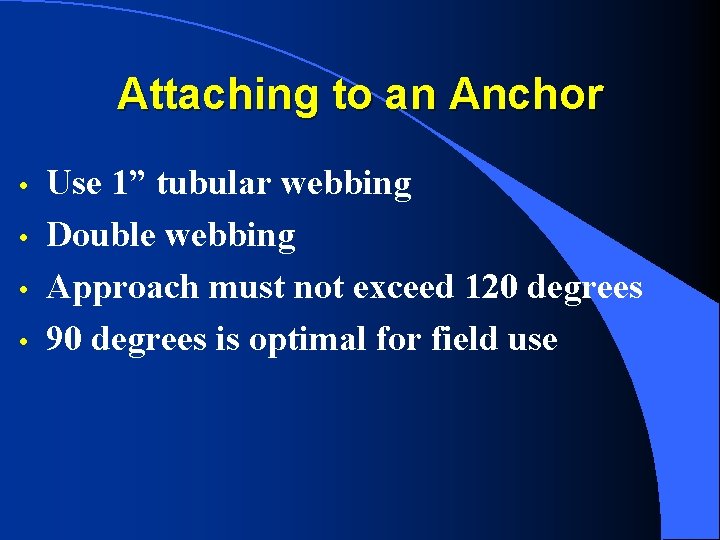 Attaching to an Anchor

• Use 1” tubular webbing
• Double webbing
• Approach must not exceed 120 degrees
• 90 degrees is optimal for field use